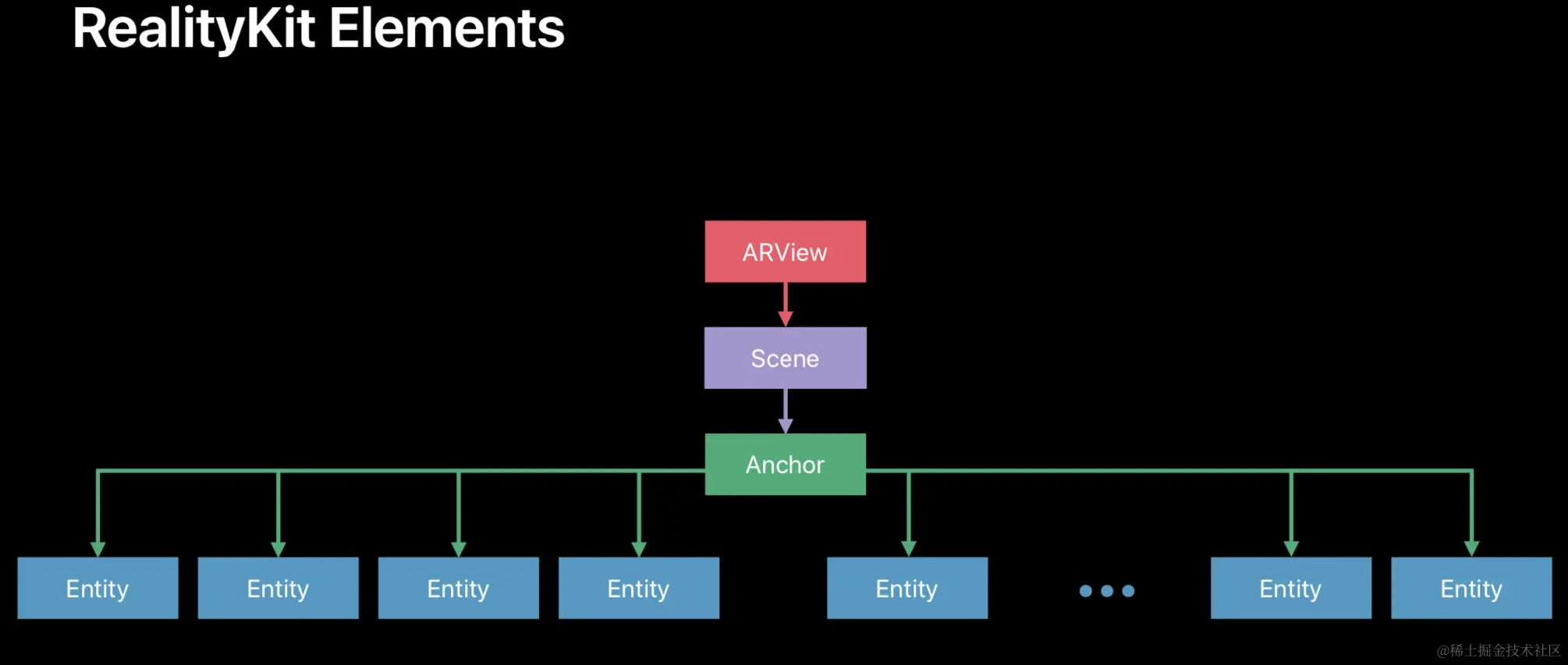 RealityKit Elements

ARView

Scene

Anchor

Entity Entity Entity Entity Entity ... Entity Entity

@稀土掘金技术社区